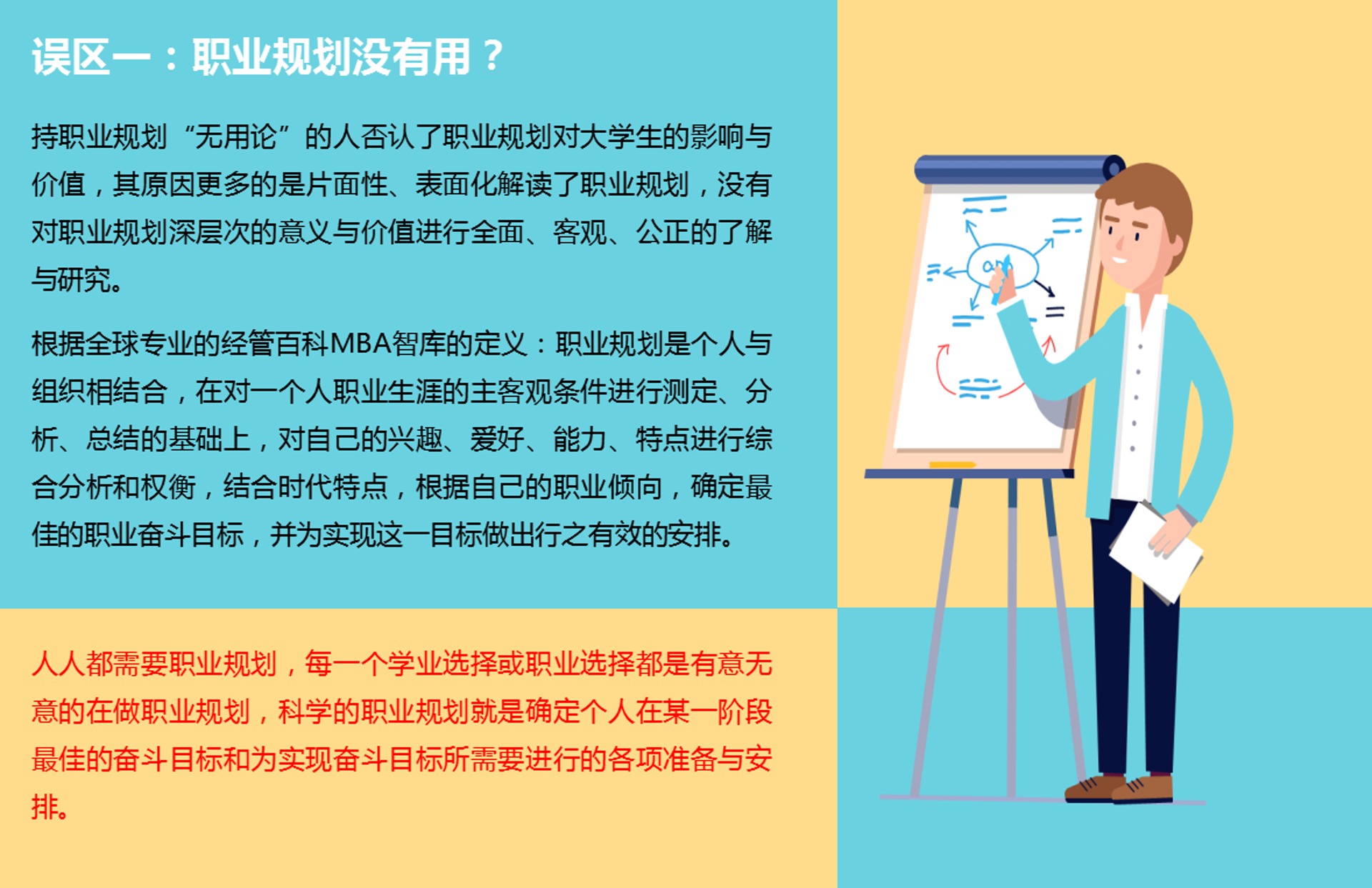 误区一：职业规划没有用？

持职业规划“无用论”的人否认了职业规划对大学生的影响与价值，其原因更多的是片面性、表面化解读了职业规划，没有对职业规划深层次的意义与价值进行全面、客观、公正的了解与研究。

根据全球专业的经管百科MBA智库的定义：职业规划是个人与组织相结合，在对一个人职业生涯的主客观条件进行测定、分析、总结的基础上，对自己的兴趣、爱好、能力、特点进行综合分析和权衡，结合时代特点，根据自己的职业倾向，确定最佳的职业奋斗目标，并为实现这一目标做出行之有效的安排。

人人都需要职业规划，每一个学业选择或职业选择都是有意无意的在做职业规划，科学的职业规划就是确定个人在某一阶段最佳的奋斗目标和为实现奋斗目标所需要进行的各项准备与安排。